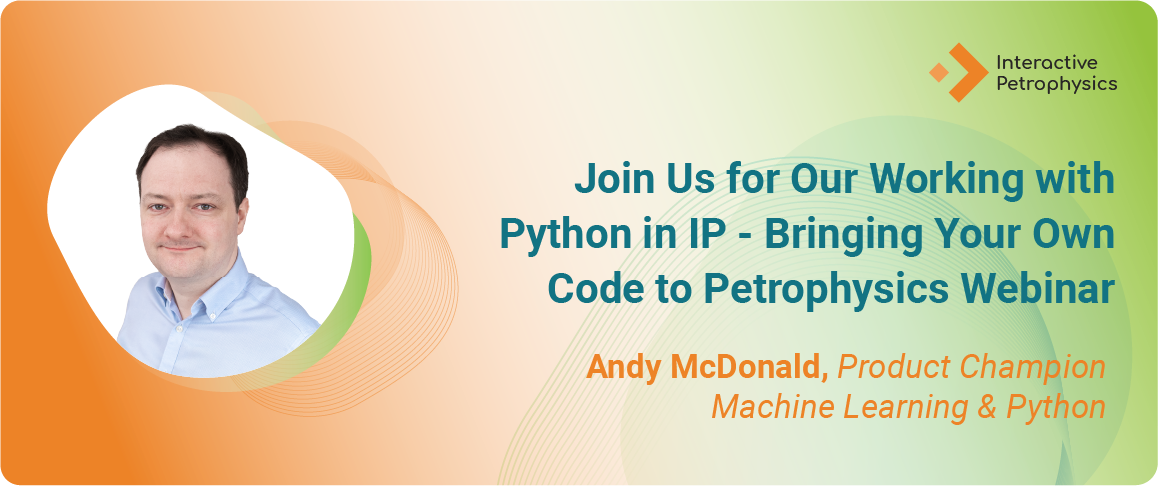 Interactive
Petrophysics

Join Us for Our Working with Python in IP - Bringing Your Own Code to Petrophysics Webinar

Andy McDonald, Product Champion
Machine Learning & Python